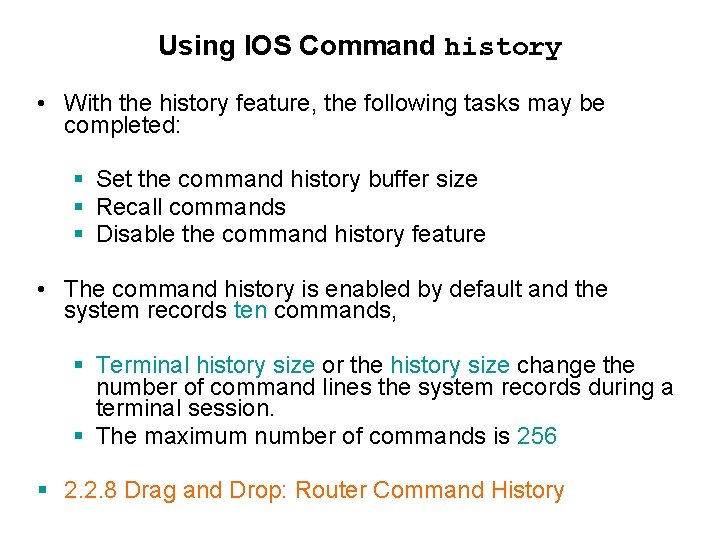 Using IOS Command history

• With the history feature, the following tasks may be completed:

▪ Set the command history buffer size
▪ Recall commands
▪ Disable the command history feature

• The command history is enabled by default and the system records ten commands,

▪ Terminal history size or the history size change the number of command lines the system records during a terminal session.
▪ The maximum number of commands is 256

▪ 2.2.8 Drag and Drop: Router Command History